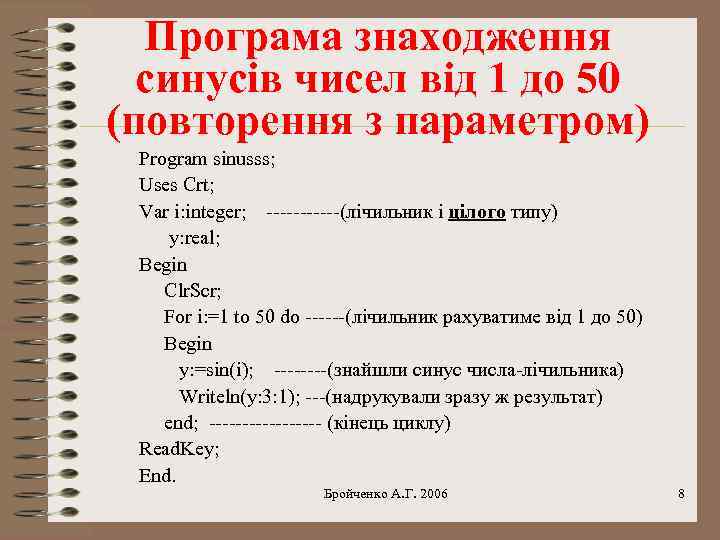 Програма знаходження синусів чисел від 1 до 50 (повторення з параметром)

Program sinusss;
Uses Crt;
Var i:integer; -----------(лічильник і цілого типу)
y:real;
Begin
ClrScr;
For i:=1 to 50 do ------(лічильник рахуватиме від 1 до 50)
Begin
y:=sin(i); --------(знайшли синус числа-лічильника)
Writeln(y:3:1); ---(надрукували зразу ж результат)
end; ----------------- (кінець циклу)
ReadKey;
End.

Бройченко А.Г. 2006

8